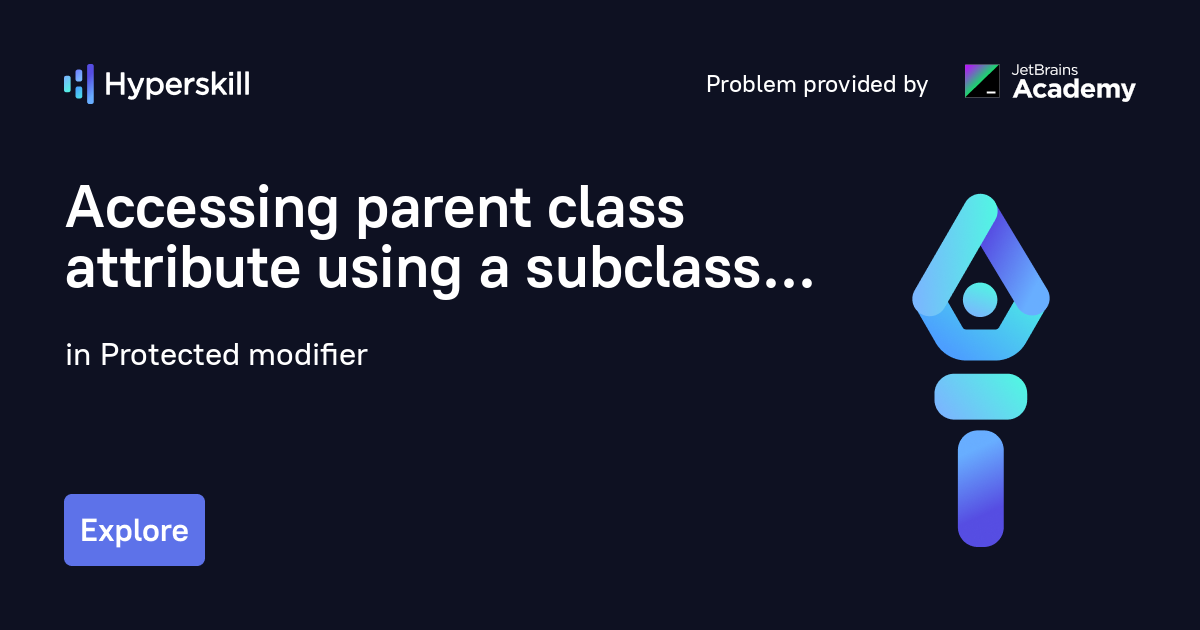 Hyperskill

Problem provided by JetBrains Academy

Accessing parent class attribute using a subclass...

in Protected modifier

Explore